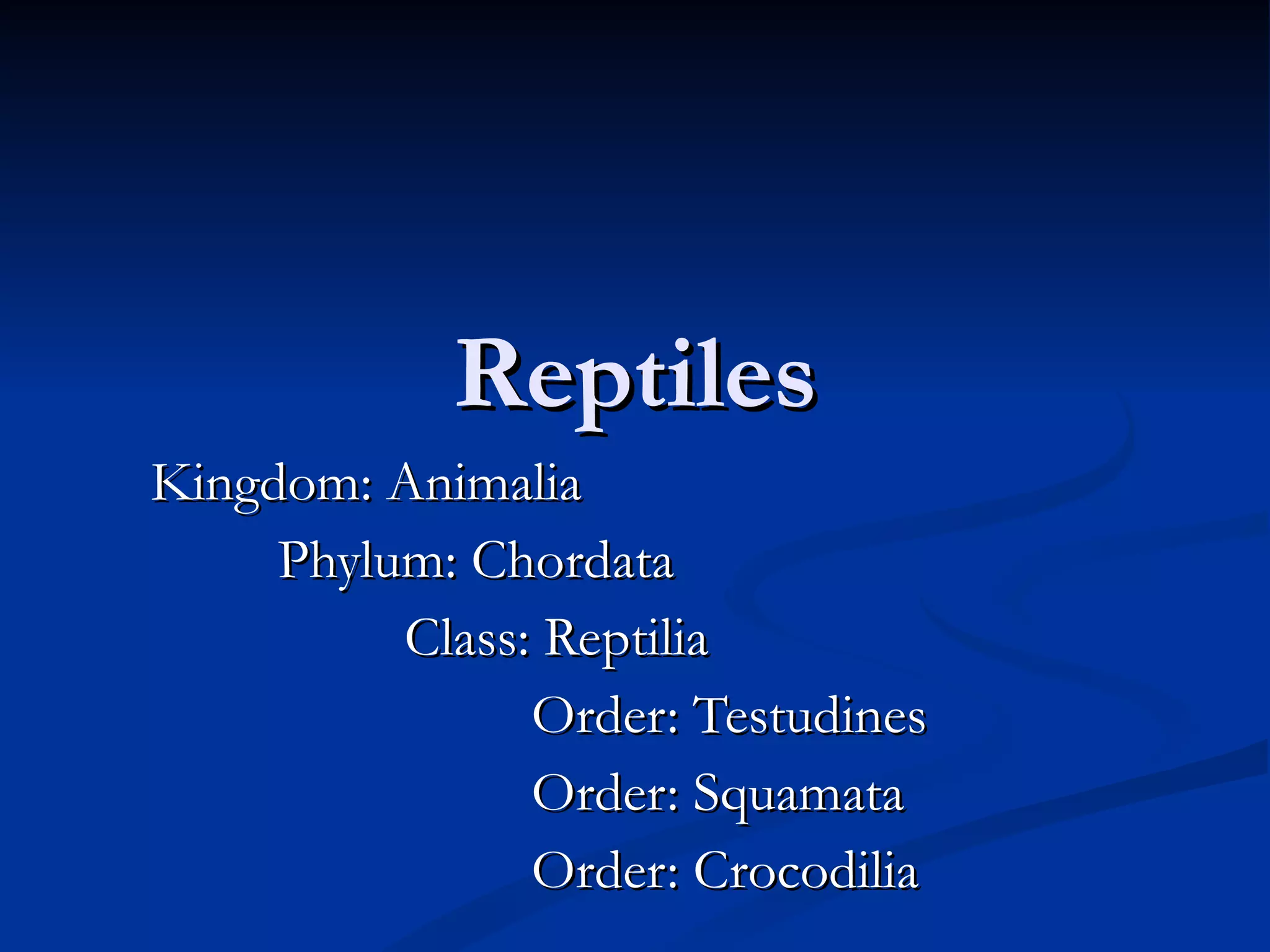 Reptiles

Kingdom: Animalia

Phylum: Chordata

Class: Reptilia

Order: Testudines

Order: Squamata

Order: Crocodilia